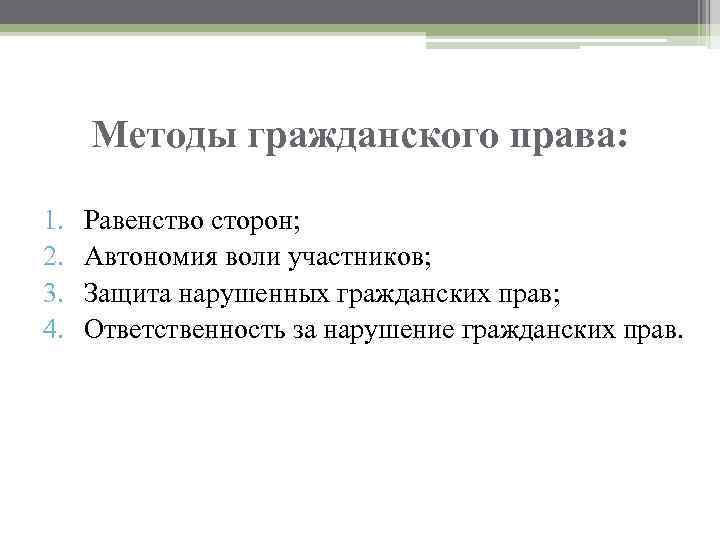 Методы гражданского права:

1. Равенство сторон;
2. Автономия воли участников;
3. Защита нарушенных гражданских прав;
4. Ответственность за нарушение гражданских прав.